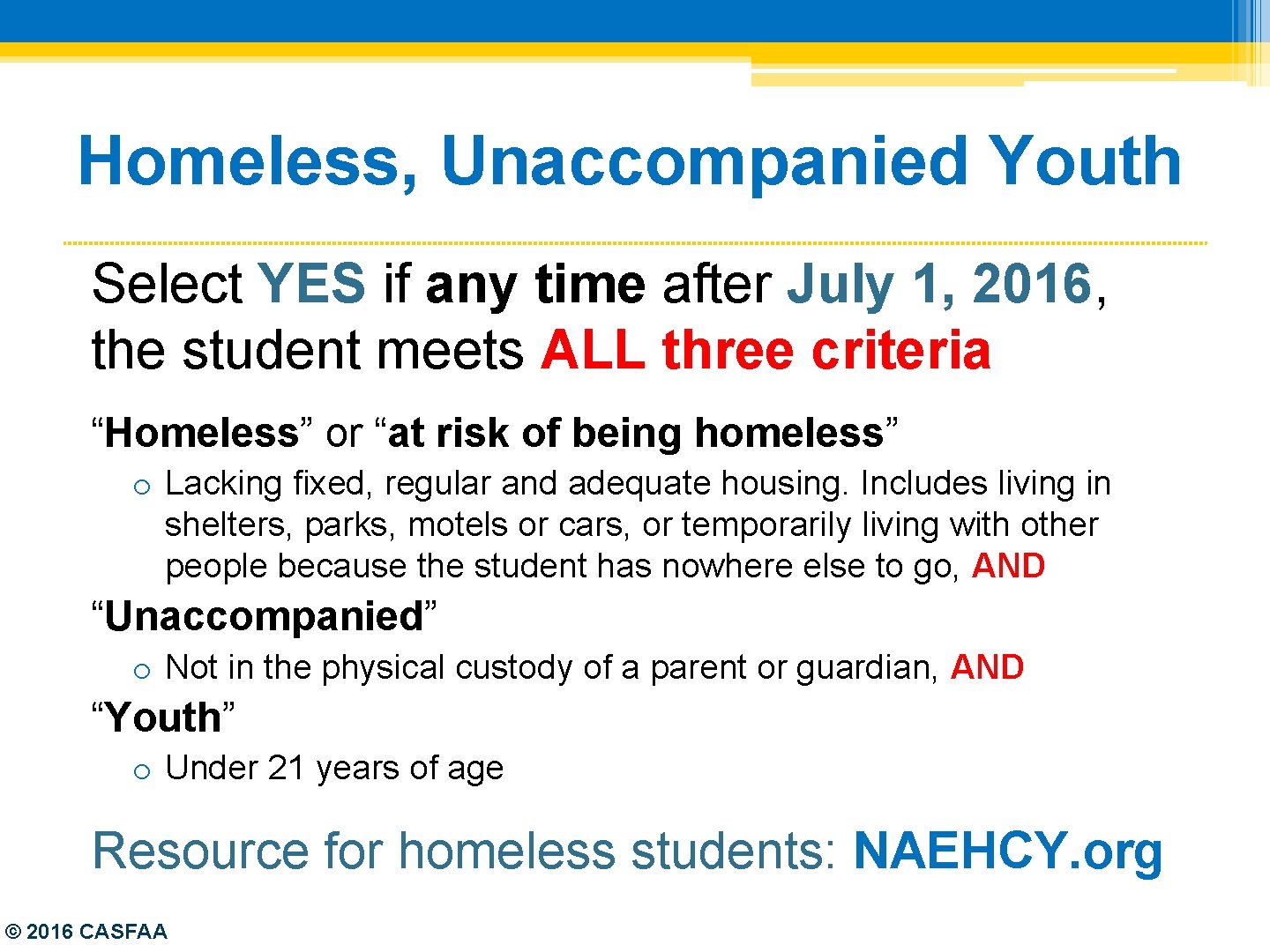 Homeless, Unaccompanied Youth

Select YES if any time after July 1, 2016, the student meets ALL three criteria

“Homeless” or “at risk of being homeless”

o Lacking fixed, regular and adequate housing. Includes living in shelters, parks, motels or cars, or temporarily living with other people because the student has nowhere else to go, AND

“Unaccompanied”

o Not in the physical custody of a parent or guardian, AND

“Youth”

o Under 21 years of age

Resource for homeless students: NAEHCY.org

© 2016 CASFAA